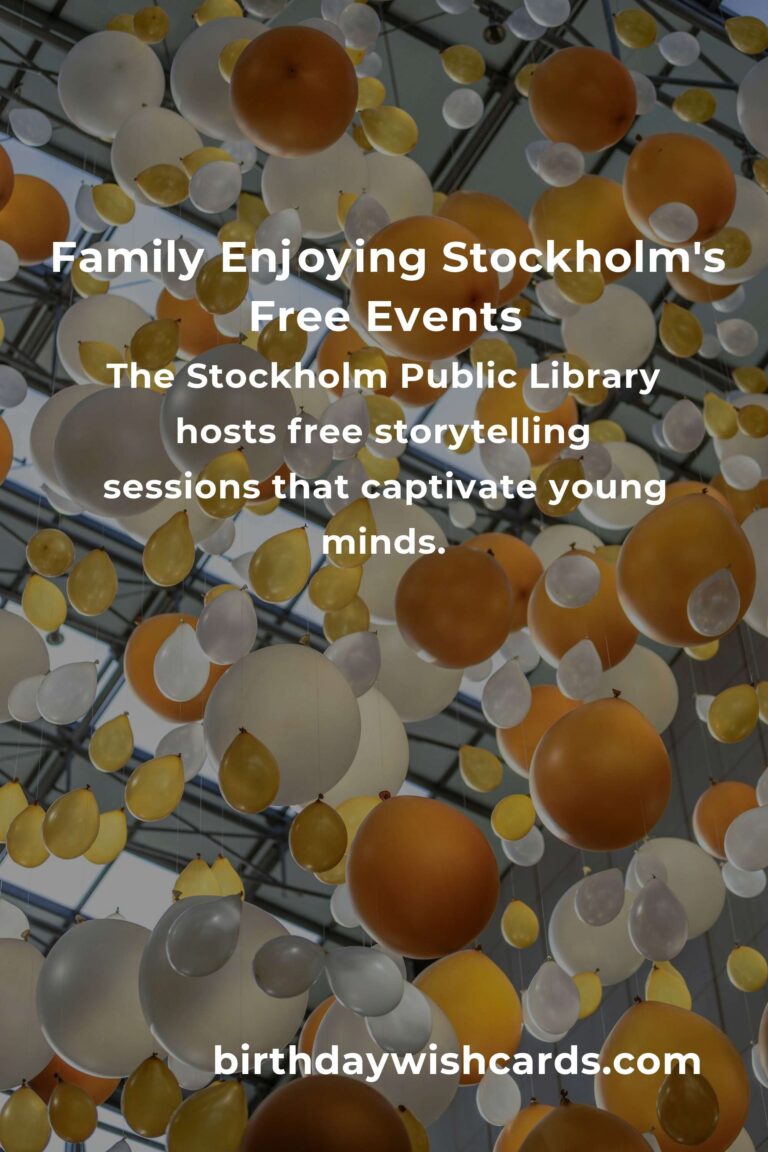 Family Enjoying Stockholm's Free Events

The Stockholm Public Library hosts free storytelling sessions that captivate young minds.

birthdaywishcards.com